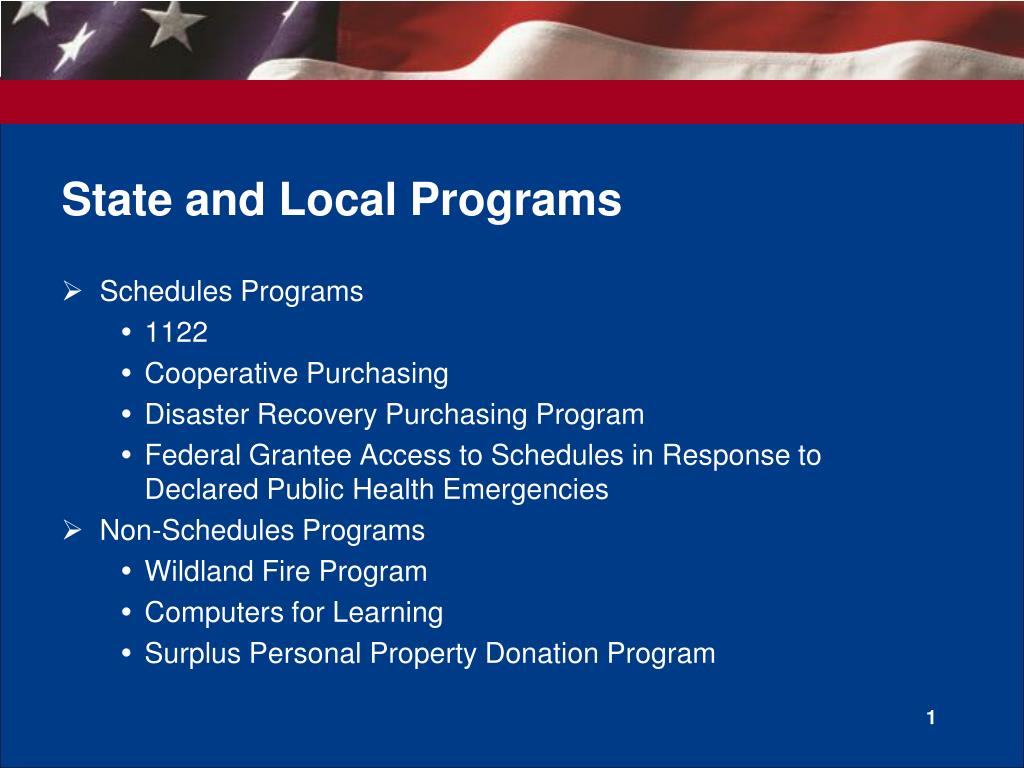 State and Local Programs

➢ Schedules Programs
• 1122
• Cooperative Purchasing
• Disaster Recovery Purchasing Program
• Federal Grantee Access to Schedules in Response to Declared Public Health Emergencies
➢ Non-Schedules Programs
• Wildland Fire Program
• Computers for Learning
• Surplus Personal Property Donation Program

1